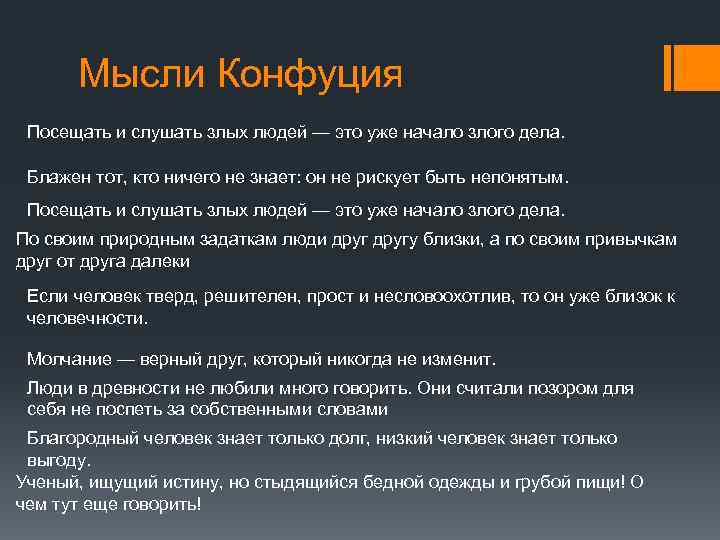 Мысли Конфуция

Посещать и слушать злых людей — это уже начало злого дела.

Блажен тот, кто ничего не знает: он не рискует быть непонятым.

Посещать и слушать злых людей — это уже начало злого дела.

По своим природным задаткам люди друг другу близки, а по своим привычкам друг от друга далеки

Если человек тверд, решителен, прост и несловоохотлив, то он уже близок к человечности.

Молчание — верный друг, который никогда не изменит.

Люди в древности не любили много говорить. Они считали позором для себя не поспеть за собственными словами

Благородный человек знает только долг, низкий человек знает только выгоду.

Ученый, ищущий истину, но стыдящийся бедной одежды и грубой пищи! О чем тут еще говорить!